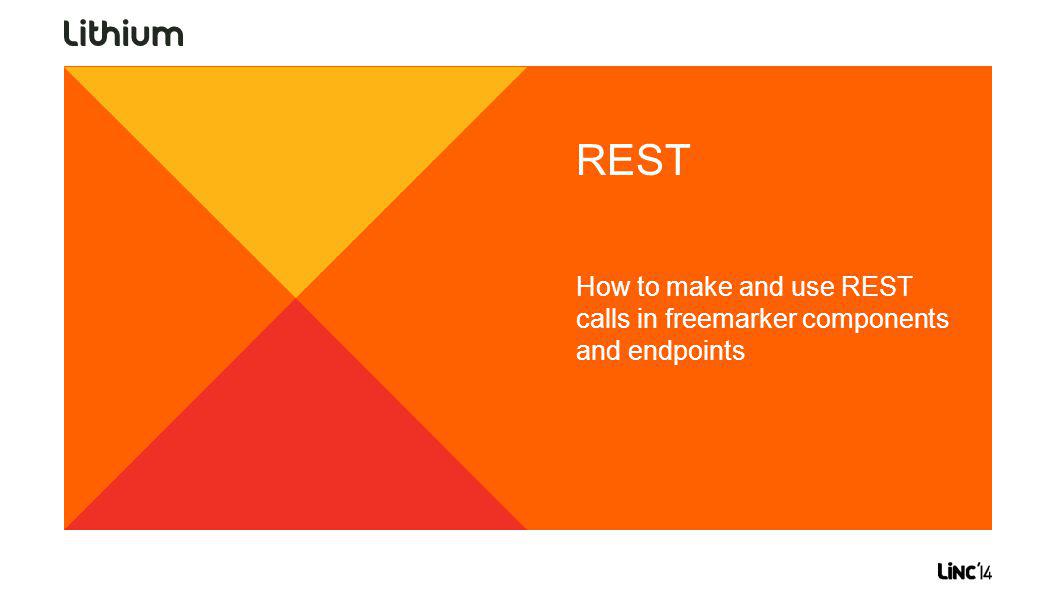 Lithium

REST

How to make and use REST calls in freemarker components and endpoints

LiNC'14